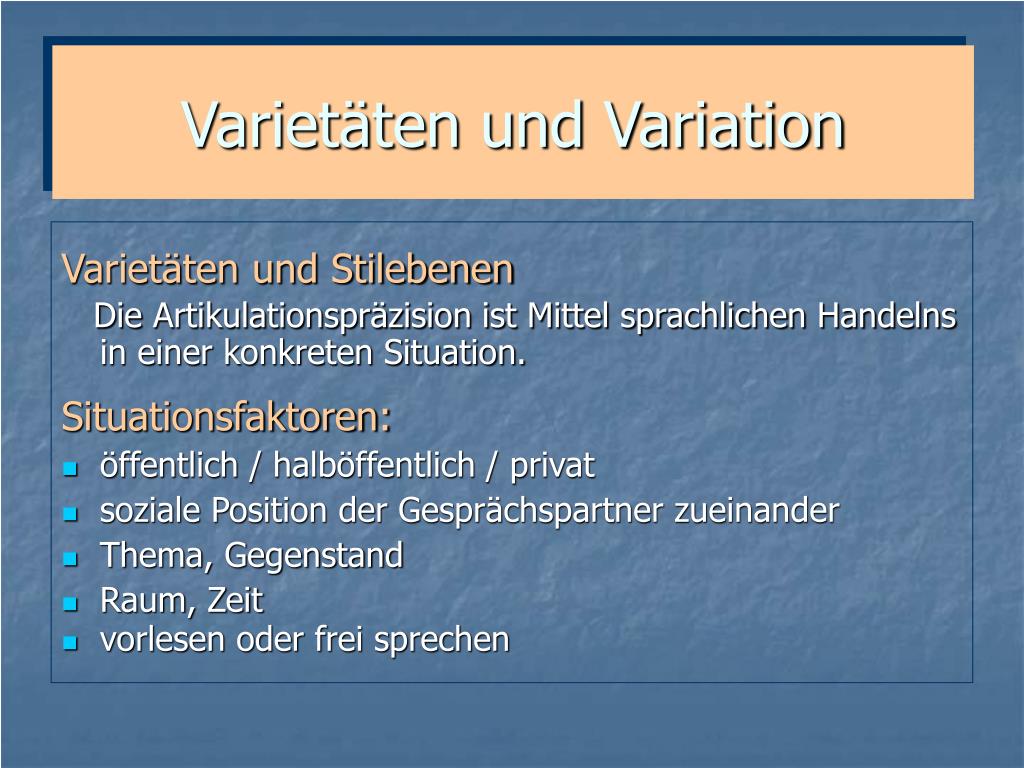 Varietäten und Variation

Varietäten und Stilebenen

Die Artikulationspräzision ist Mittel sprachlichen Handelns in einer konkreten Situation.

Situationsfaktoren:

- öffentlich / halböffentlich / privat
- soziale Position der Gesprächspartner zueinander
- Thema, Gegenstand
- Raum, Zeit
- vorlesen oder frei sprechen